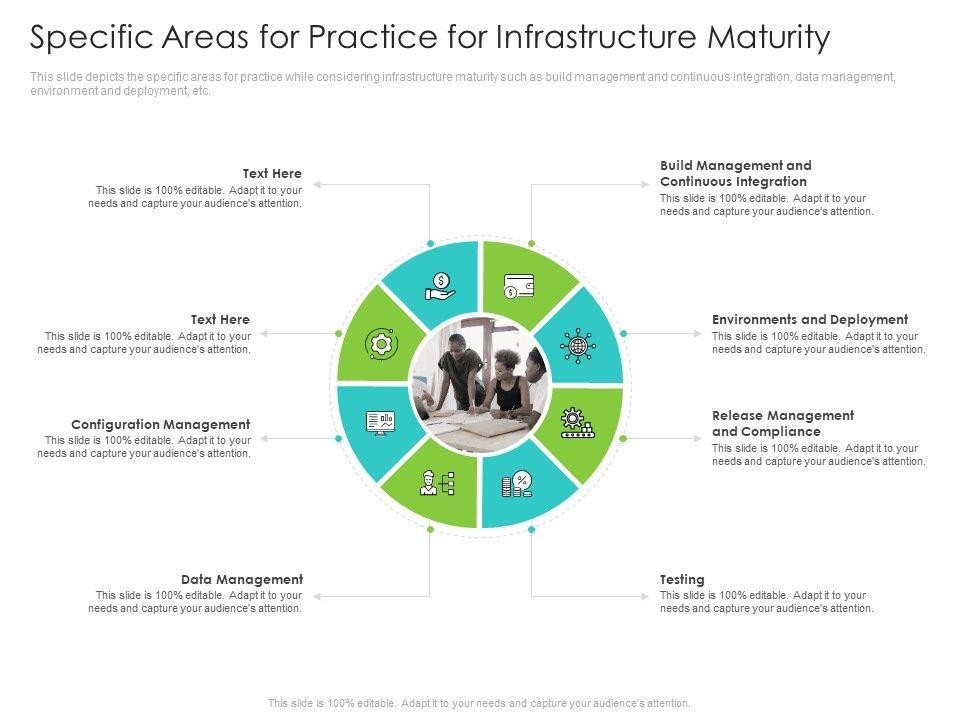 Specific Areas for Practice for Infrastructure Maturity

This slide depicts the specific areas for practice while considering infrastructure maturity such as build management and continuous integration, data management, environment and deployment, etc.

Text Here
This slide is 100% editable. Adapt it to your needs and capture your audience's attention.

Text Here
This slide is 100% editable. Adapt it to your needs and capture your audience's attention.

Configuration Management
This slide is 100% editable. Adapt it to your needs and capture your audience's attention.

Data Management
This slide is 100% editable. Adapt it to your needs and capture your audience's attention.

Build Management and Continuous Integration
This slide is 100% editable. Adapt it to your needs and capture your audience's attention.

Environments and Deployment
This slide is 100% editable. Adapt it to your needs and capture your audience's attention.

Release Management and Compliance
This slide is 100% editable. Adapt it to your needs and capture your audience's attention.

Testing
This slide is 100% editable. Adapt it to your needs and capture your audience's attention.

This slide is 100% editable. Adapt it to your needs and capture your audience's attention.